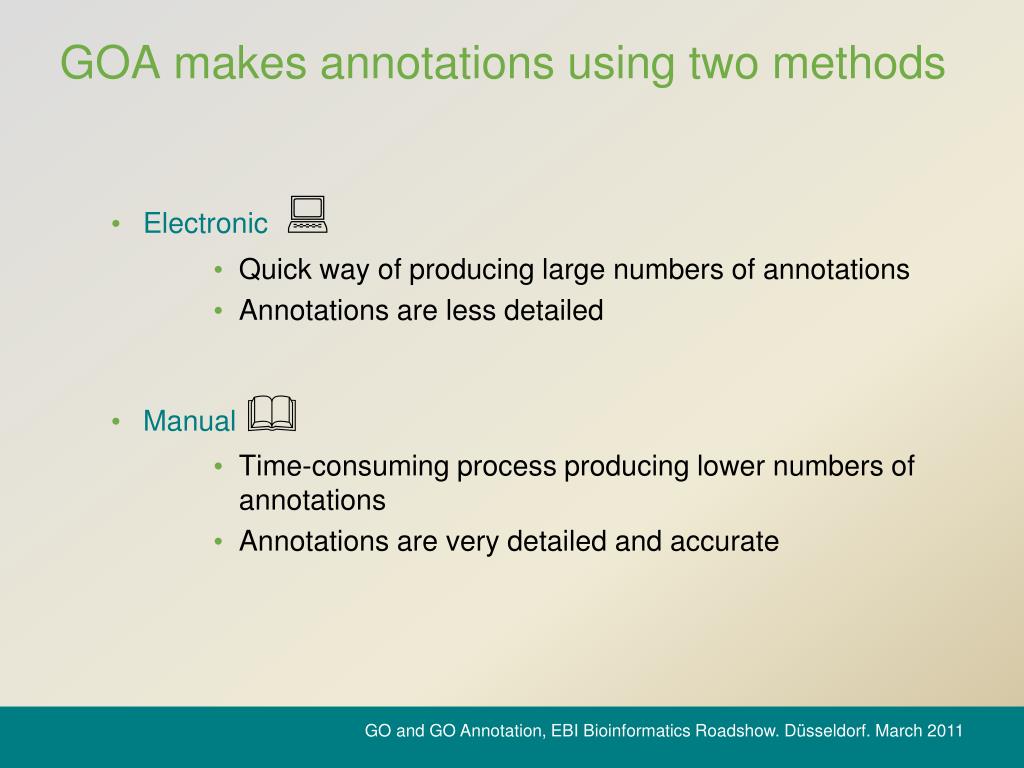 GOA makes annotations using two methods

• Electronic
  • Quick way of producing large numbers of annotations
  • Annotations are less detailed

• Manual
  • Time-consuming process producing lower numbers of annotations
  • Annotations are very detailed and accurate

GO and GO Annotation, EBI Bioinformatics Roadshow. Düsseldorf. March 2011